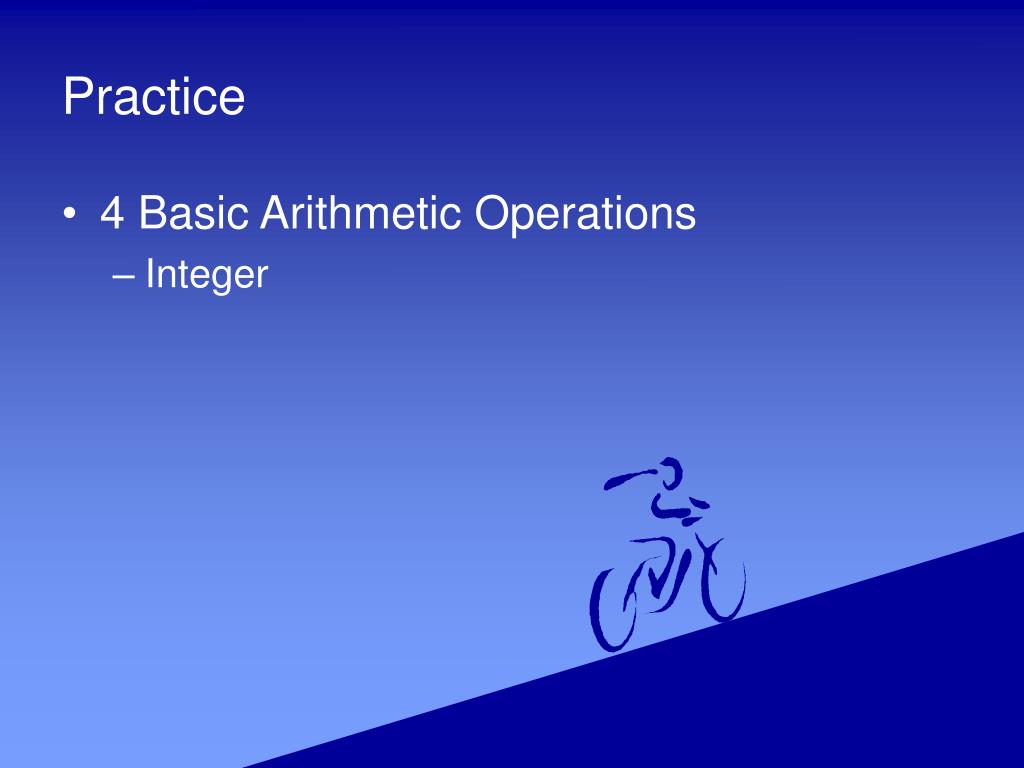 Practice

• 4 Basic Arithmetic Operations
  – Integer